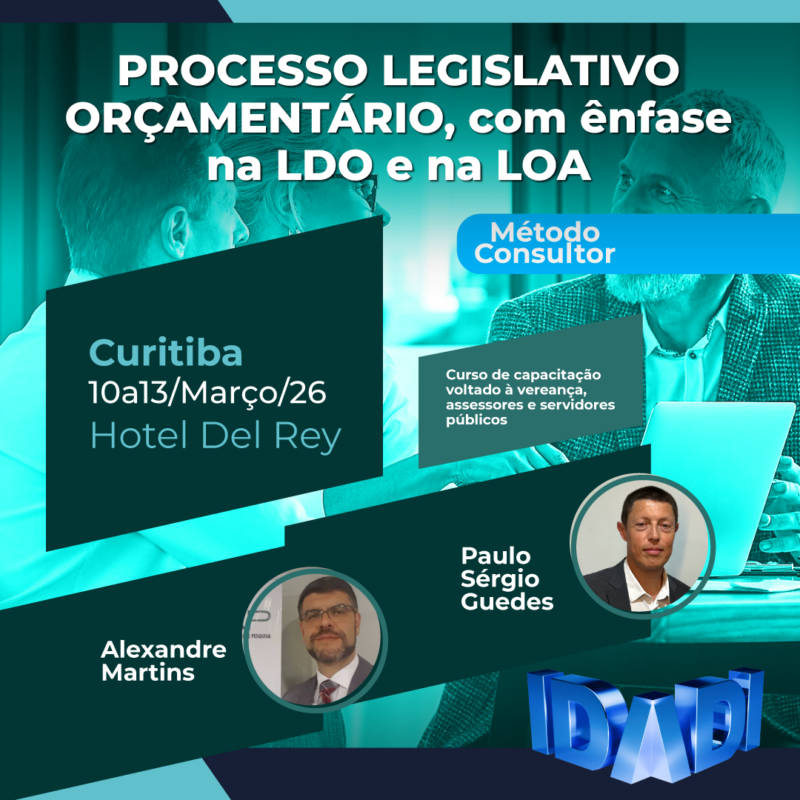 PROCESSO LEGISLATIVO ORÇAMENTÁRIO, com ênfase na LDO e na LOA

Método Consultor

Curitiba
10a13/Março/26
Hotel Del Rey

Curso de capacitação voltado à vereança, assessores e servidores públicos

Paulo Sérgio Guedes

Alexandre Martins

IDADI